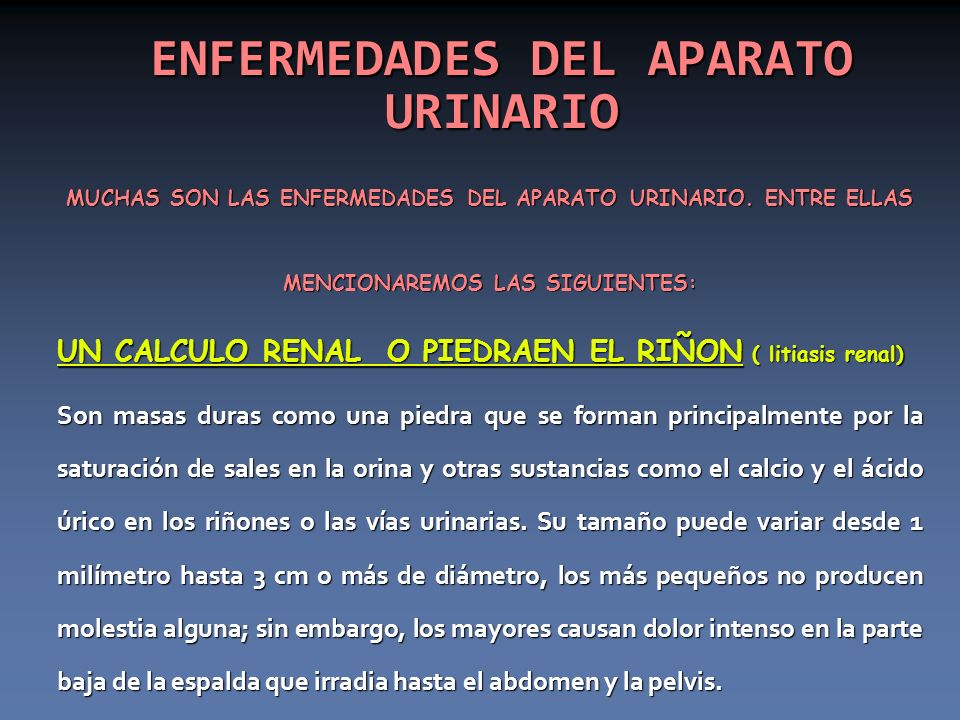 ENFERMEDADES DEL APARATO URINARIO

MUCHAS SON LAS ENFERMEDADES DEL APARATO URINARIO. ENTRE ELLAS

MENCIONAREMOS LAS SIGUIENTES:

UN CALCULO RENAL O PIEDRAEN EL RIÑON ( litiasis renal)

Son masas duras como una piedra que se forman principalmente por la saturación de sales en la orina y otras sustancias como el calcio y el ácido úrico en los riñones o las vías urinarias. Su tamaño puede variar desde 1 milímetro hasta 3 cm o más de diámetro, los más pequeños no producen molestia alguna; sin embargo, los mayores causan dolor intenso en la parte baja de la espalda que irradia hasta el abdomen y la pelvis.